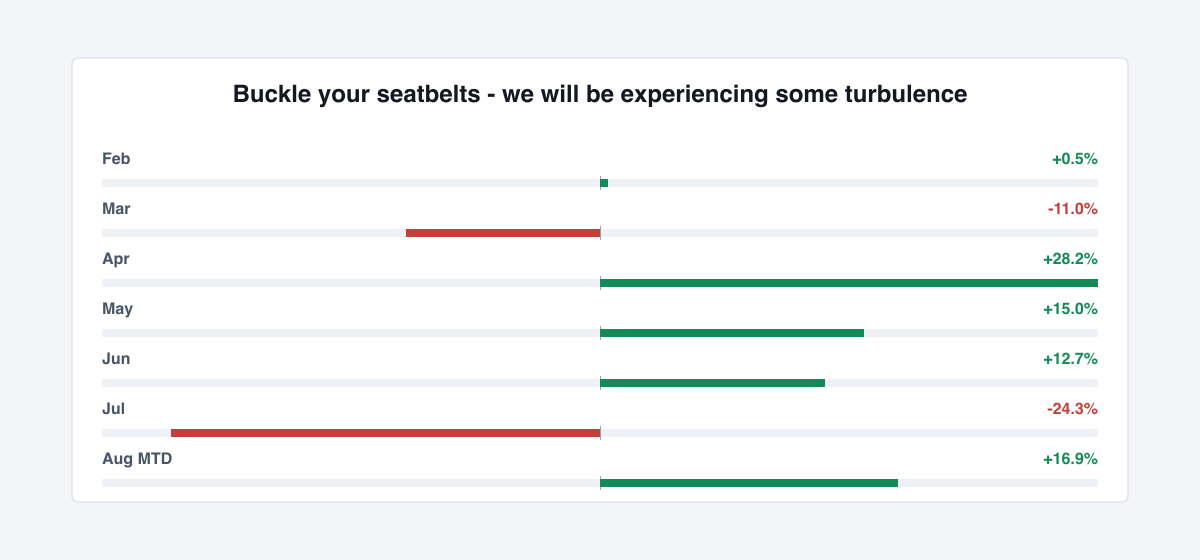 Buckle your seatbelts - we will be experiencing some turbulence

Feb +0.5%

Mar -11.0%

Apr +28.2%

May +15.0%

Jun +12.7%

Jul -24.3%

Aug MTD +16.9%